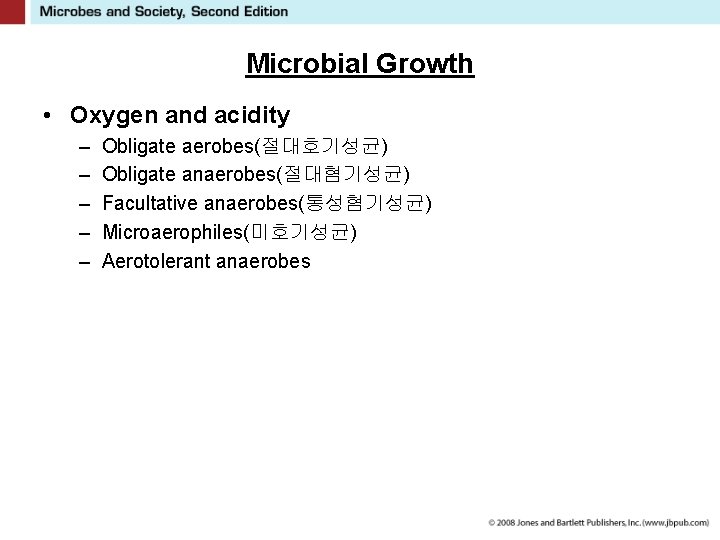 Microbes and Society, Second Edition

Microbial Growth

• Oxygen and acidity
– Obligate aerobes(절대호기성균)
– Obligate anaerobes(절대혐기성균)
– Facultative anaerobes(통성혐기성균)
– Microaerophiles(미호기성균)
– Aerotolerant anaerobes

© 2008 Jones and Bartlett Publishers, Inc. (www.jbpub.com)